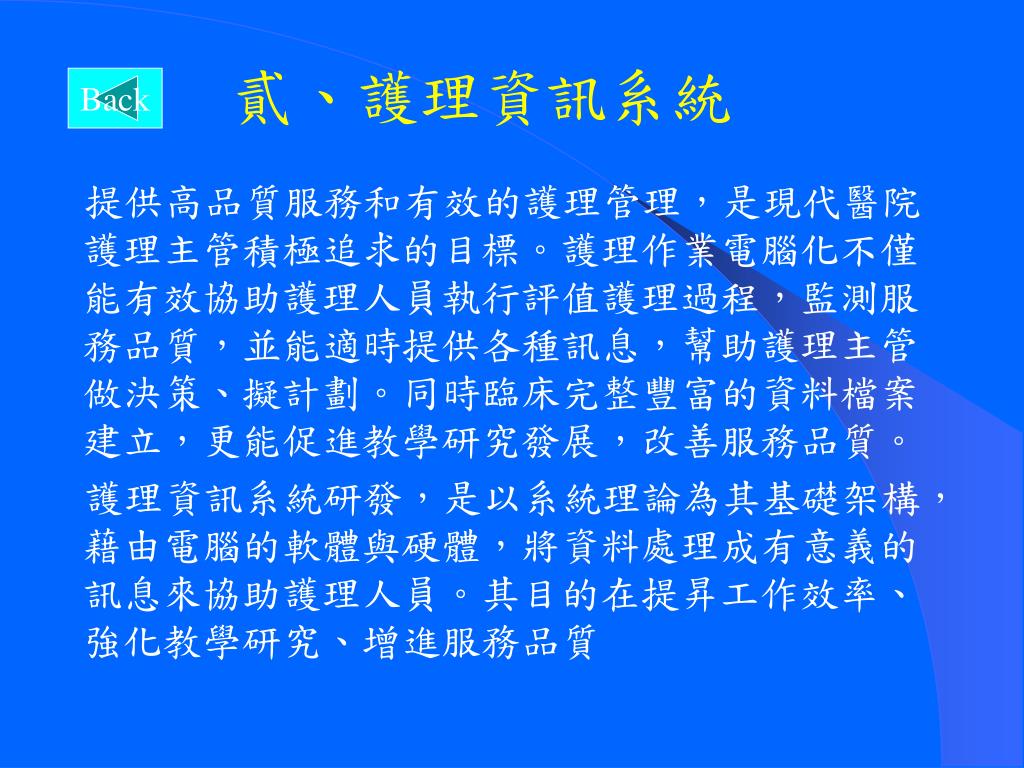 Back

貳、護理資訊系統

提供高品質服務和有效的護理管理，是現代醫院護理主管積極追求的目標。護理作業電腦化不僅能有效協助護理人員執行評值護理過程，監測服務品質，並能適時提供各種訊息，幫助護理主管做決策、擬計劃。同時臨床完整豐富的資料檔案建立，更能促進教學研究發展，改善服務品質。

護理資訊系統研發，是以系統理論為其基礎架構，藉由電腦的軟體與硬體，將資料處理成有意義的訊息來協助護理人員。其目的在提昇工作效率、強化教學研究、增進服務品質